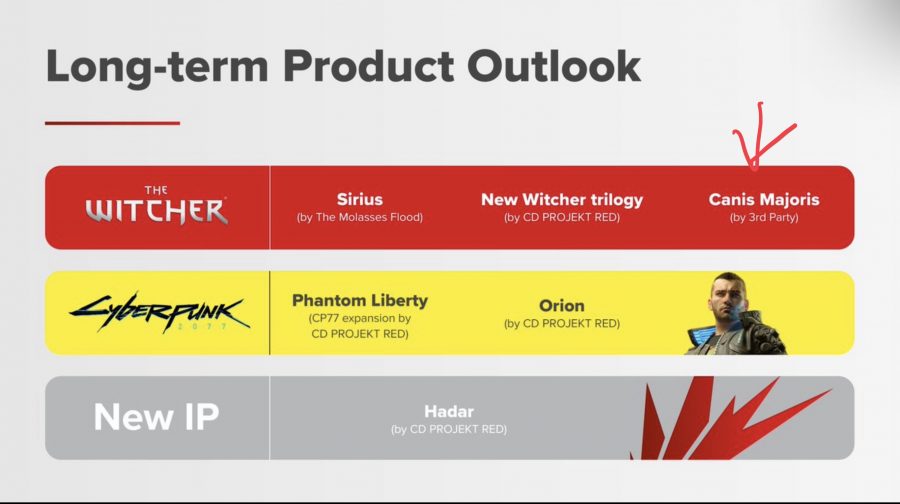 Long-term Product Outlook

THE WITCHER

Sirius
(by The Molasses Flood)

New Witcher trilogy
(by CD PROJEKT RED)

Canis Majoris
(by 3rd Party)

Cyberpunk 2077

Phantom Liberty
(CP77 expansion by CD PROJEKT RED)

Orion
(by CD PROJEKT RED)

New IP

Hadar
(by CD PROJEKT RED)